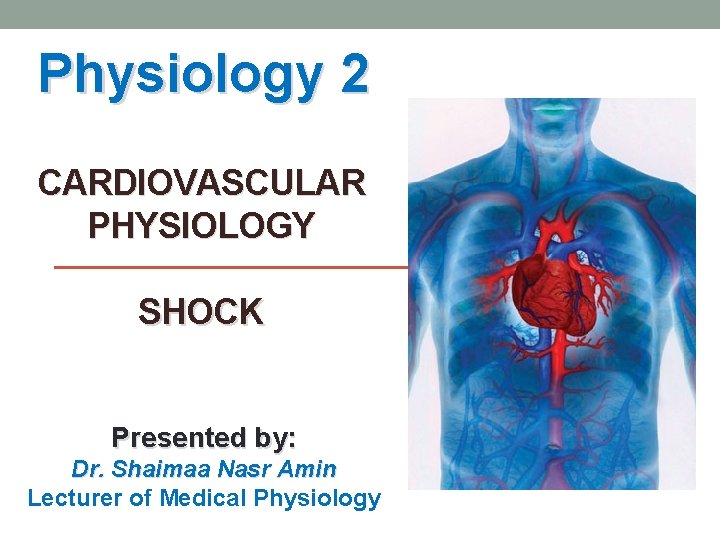 Physiology 2

CARDIOVASCULAR PHYSIOLOGY

SHOCK

Presented by:
Dr. Shaimaa Nasr Amin
Lecturer of Medical Physiology